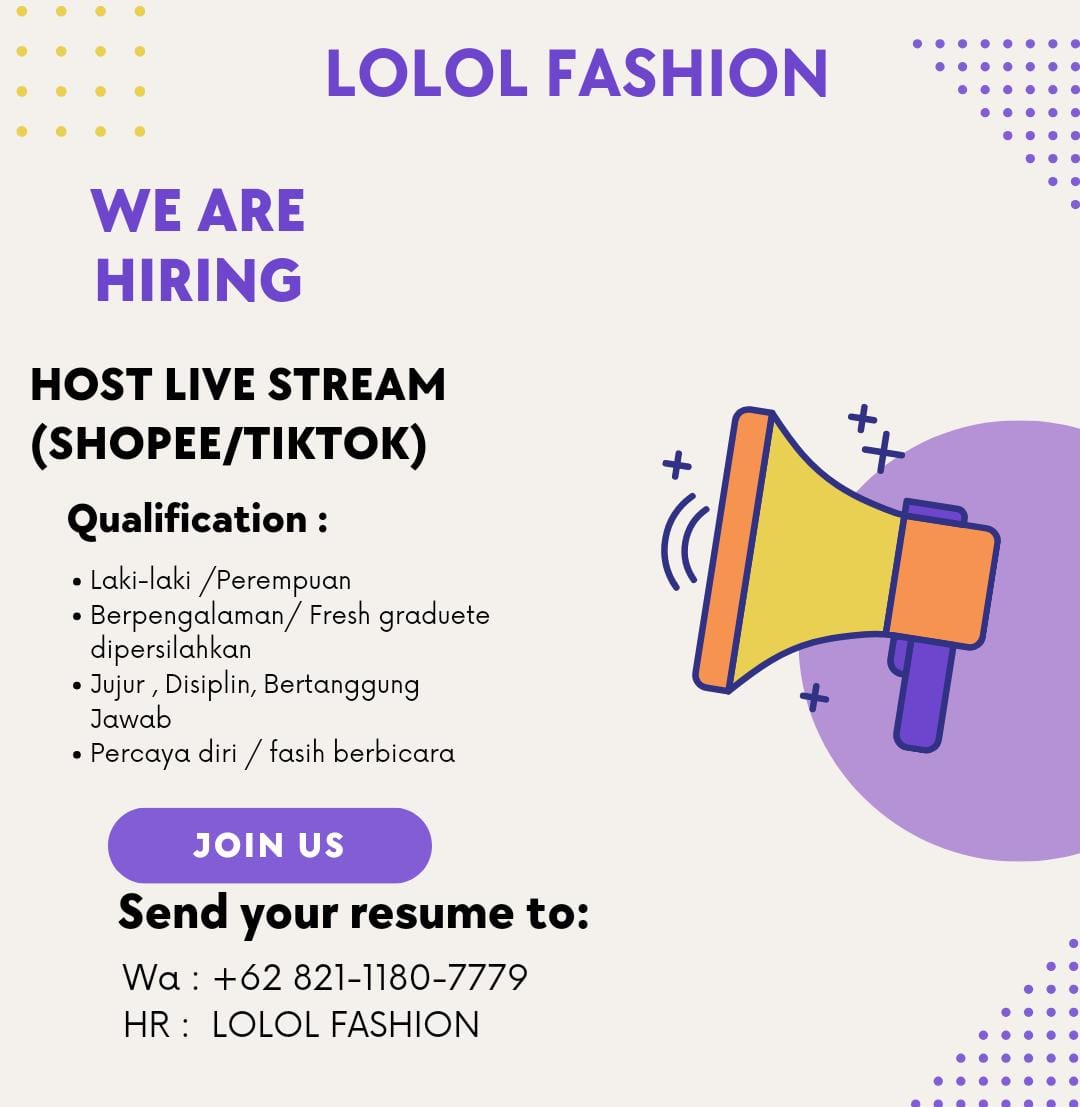 LOLOL FASHION

WE ARE HIRING

HOST LIVE STREAM (SHOPEE/TIKTOK)

Qualification :

• Laki-laki /Perempuan
• Berpengalaman/ Fresh graduete dipersilahkan
• Jujur , Disiplin, Bertanggung Jawab
• Percaya diri / fasih berbicara

JOIN US

Send your resume to:

Wa : +62 821-1180-7779
HR : LOLOL FASHION